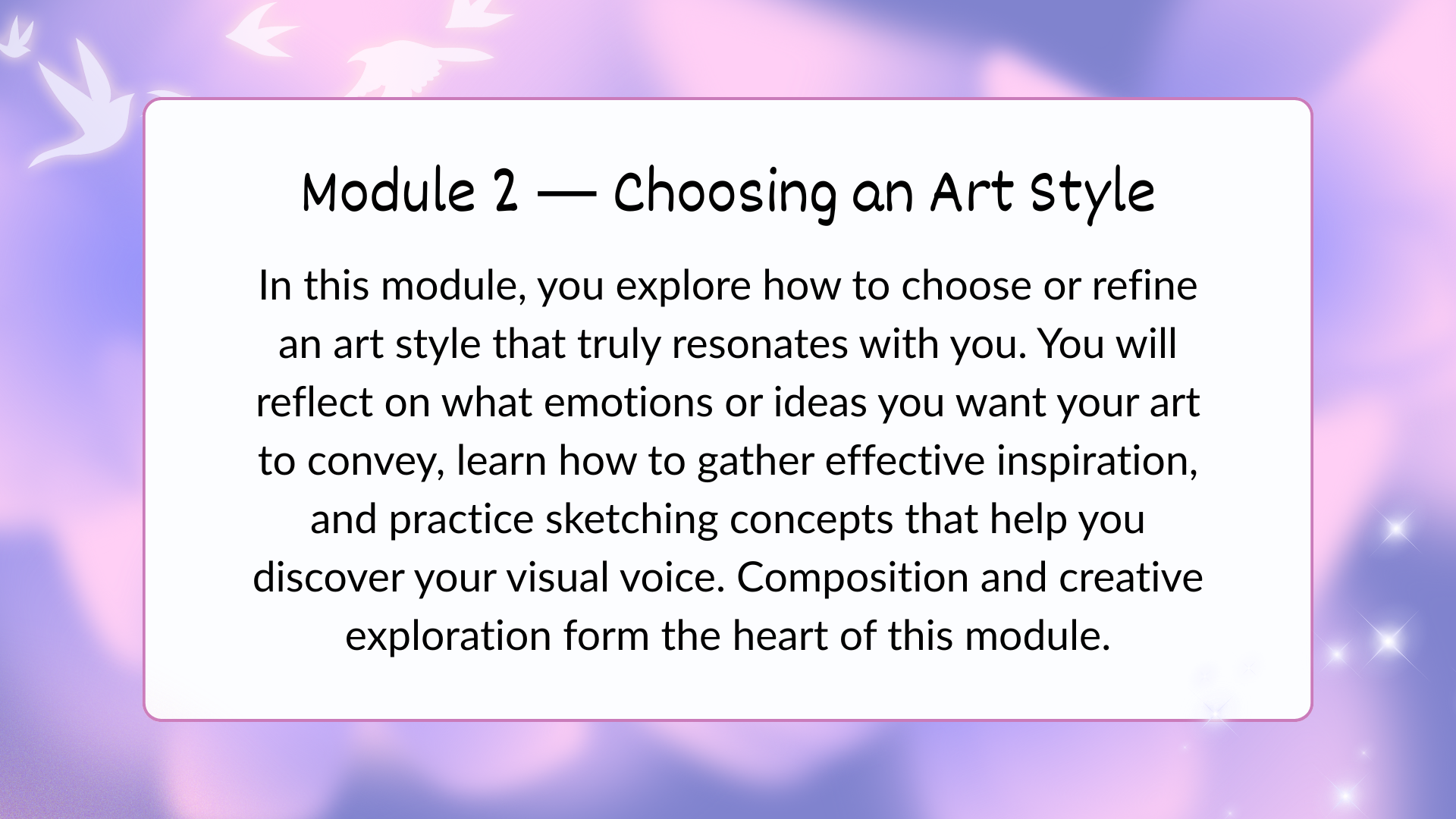 Module 2 — Choosing an Art Style

In this module, you explore how to choose or refine an art style that truly resonates with you. You will reflect on what emotions or ideas you want your art to convey, learn how to gather effective inspiration, and practice sketching concepts that help you discover your visual voice. Composition and creative exploration form the heart of this module.